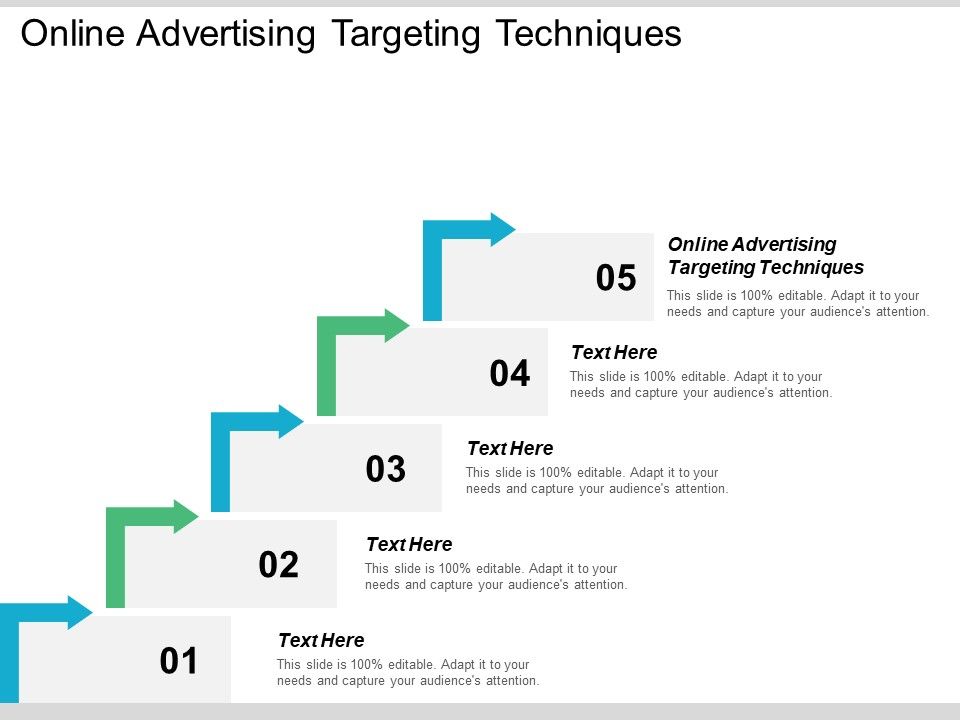 Online Advertising Targeting Techniques

05

Online Advertising Targeting Techniques

This slide is 100% editable. Adapt it to your needs and capture your audience's attention.

04

Text Here

This slide is 100% editable. Adapt it to your needs and capture your audience's attention.

03

Text Here

This slide is 100% editable. Adapt it to your needs and capture your audience's attention.

02

Text Here

This slide is 100% editable. Adapt it to your needs and capture your audience's attention.

01

Text Here

This slide is 100% editable. Adapt it to your needs and capture your audience's attention.